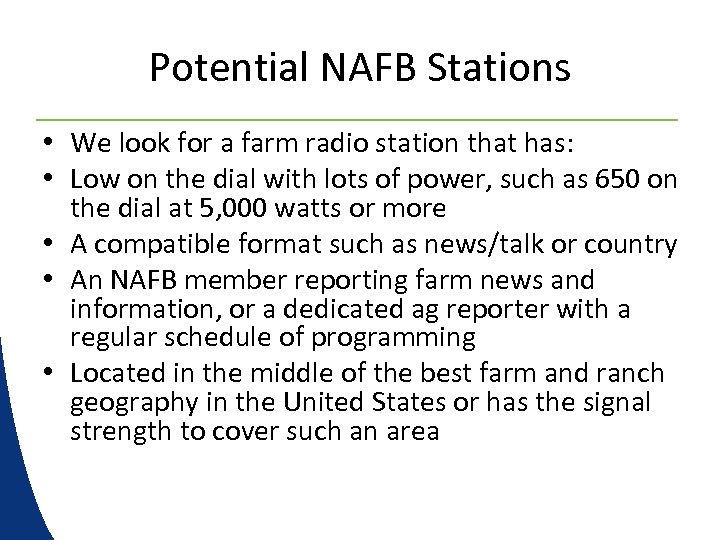 Potential NAFB Stations

• We look for a farm radio station that has:
• Low on the dial with lots of power, such as 650 on the dial at 5,000 watts or more
• A compatible format such as news/talk or country
• An NAFB member reporting farm news and information, or a dedicated ag reporter with a regular schedule of programming
• Located in the middle of the best farm and ranch geography in the United States or has the signal strength to cover such an area